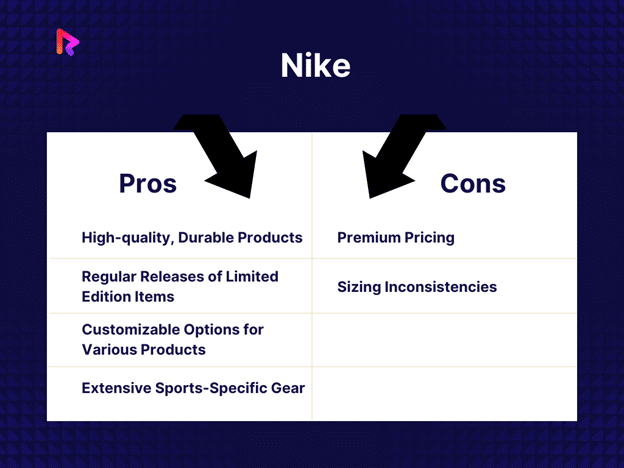 Nike

| Pros | Cons |
|---|---|
| High-quality, Durable Products | Premium Pricing |
| Regular Releases of Limited Edition Items | Sizing Inconsistencies |
| Customizable Options for Various Products | |
| Extensive Sports-Specific Gear | |